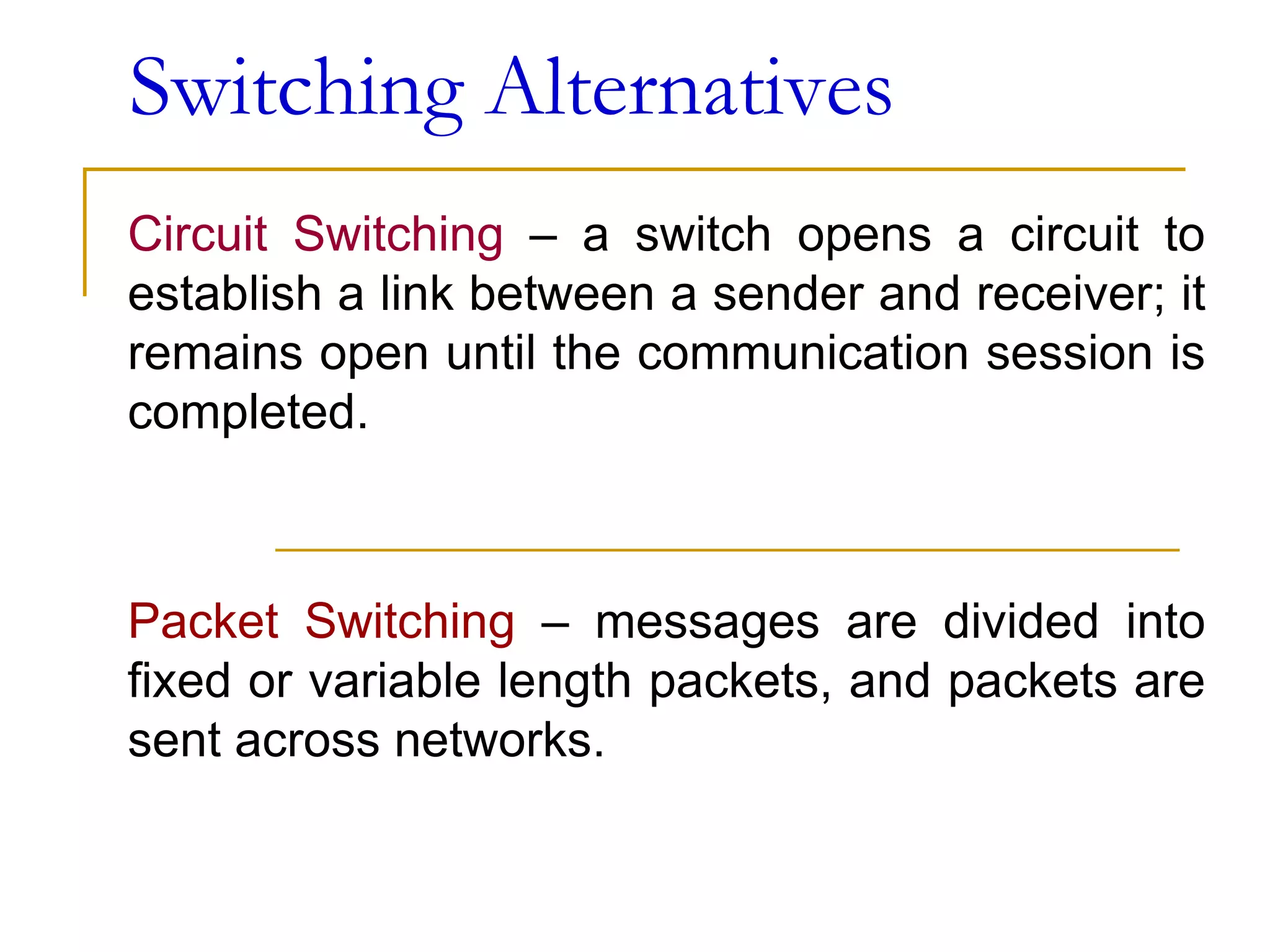 Switching Alternatives

Circuit Switching – a switch opens a circuit to establish a link between a sender and receiver; it remains open until the communication session is completed.

Packet Switching – messages are divided into fixed or variable length packets, and packets are sent across networks.